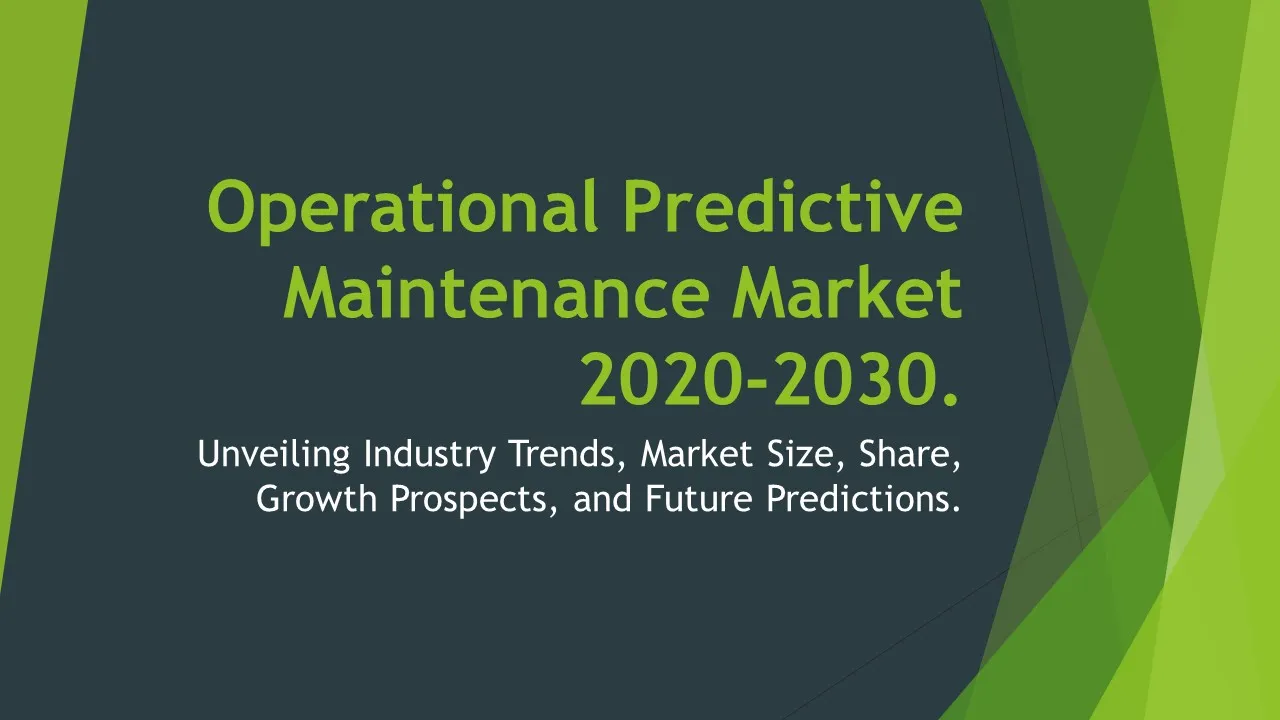 Operational Predictive Maintenance Market 2020-2030.

Unveiling Industry Trends, Market Size, Share, Growth Prospects, and Future Predictions.